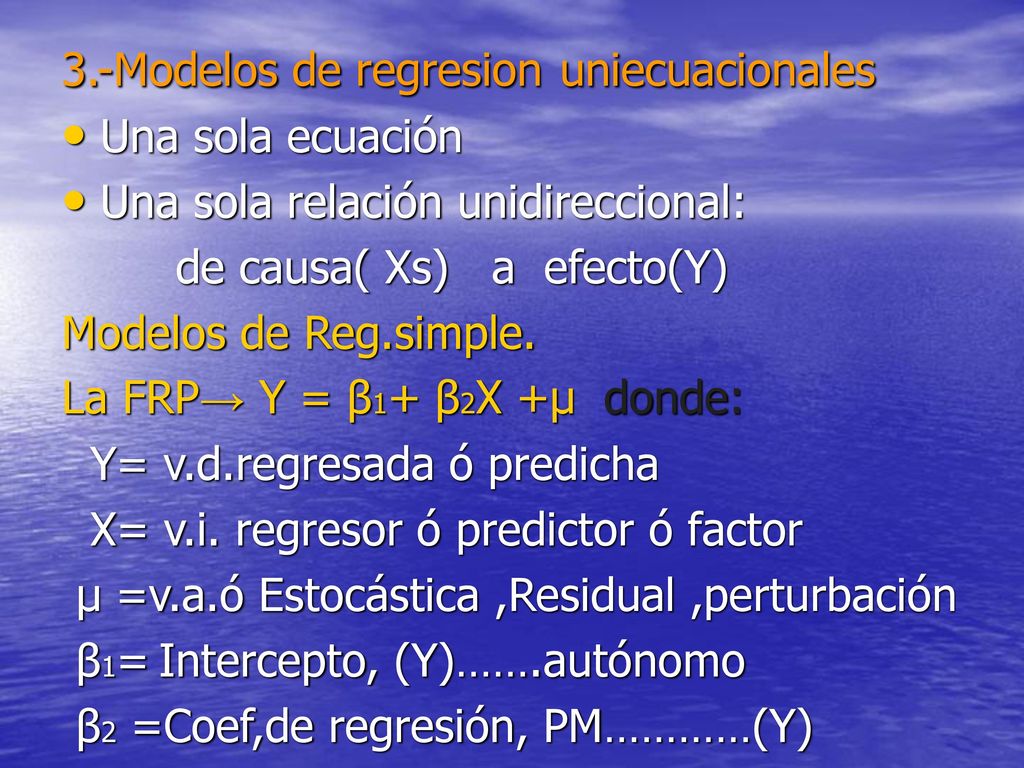 3.-Modelos de regresion uniecuacionales

• Una sola ecuación

• Una sola relación unidireccional:

de causa( Xs) a efecto(Y)

Modelos de Reg.simple.

La FRP→ $Y = \beta_1 + \beta_2 X + \mu$ donde:

Y= v.d.regresada ó predicha

X= v.i. regresor ó predictor ó factor

μ =v.a.ó Estocástica ,Residual ,perturbación

$\beta_1$= Intercepto, (Y)…….autónomo

$\beta_2$ =Coef,de regresión, PM…………(Y)